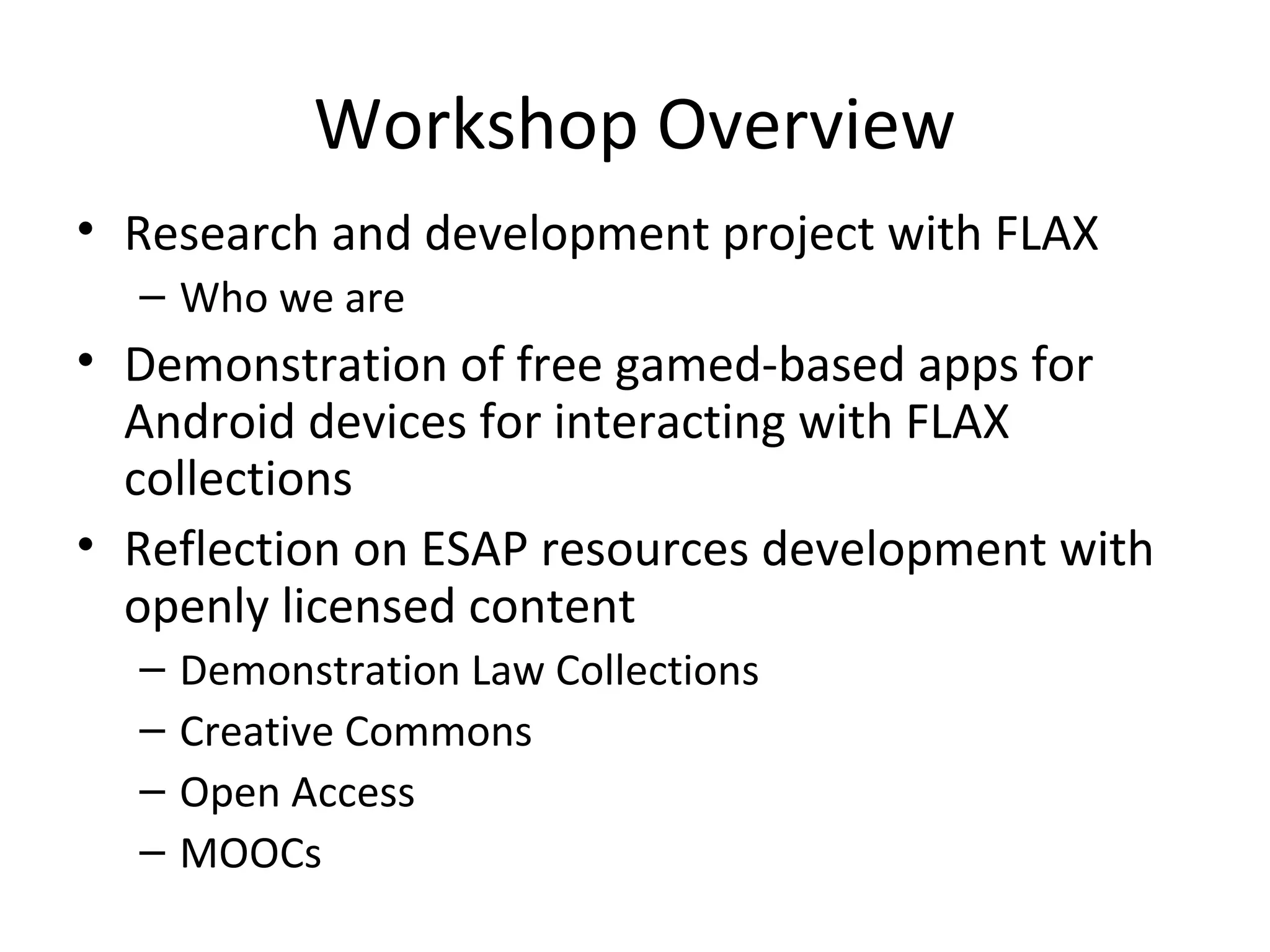 Workshop Overview

• Research and development project with FLAX
  – Who we are
• Demonstration of free gamed-based apps for Android devices for interacting with FLAX collections
• Reflection on ESAP resources development with openly licensed content
  – Demonstration Law Collections
  – Creative Commons
  – Open Access
  – MOOCs